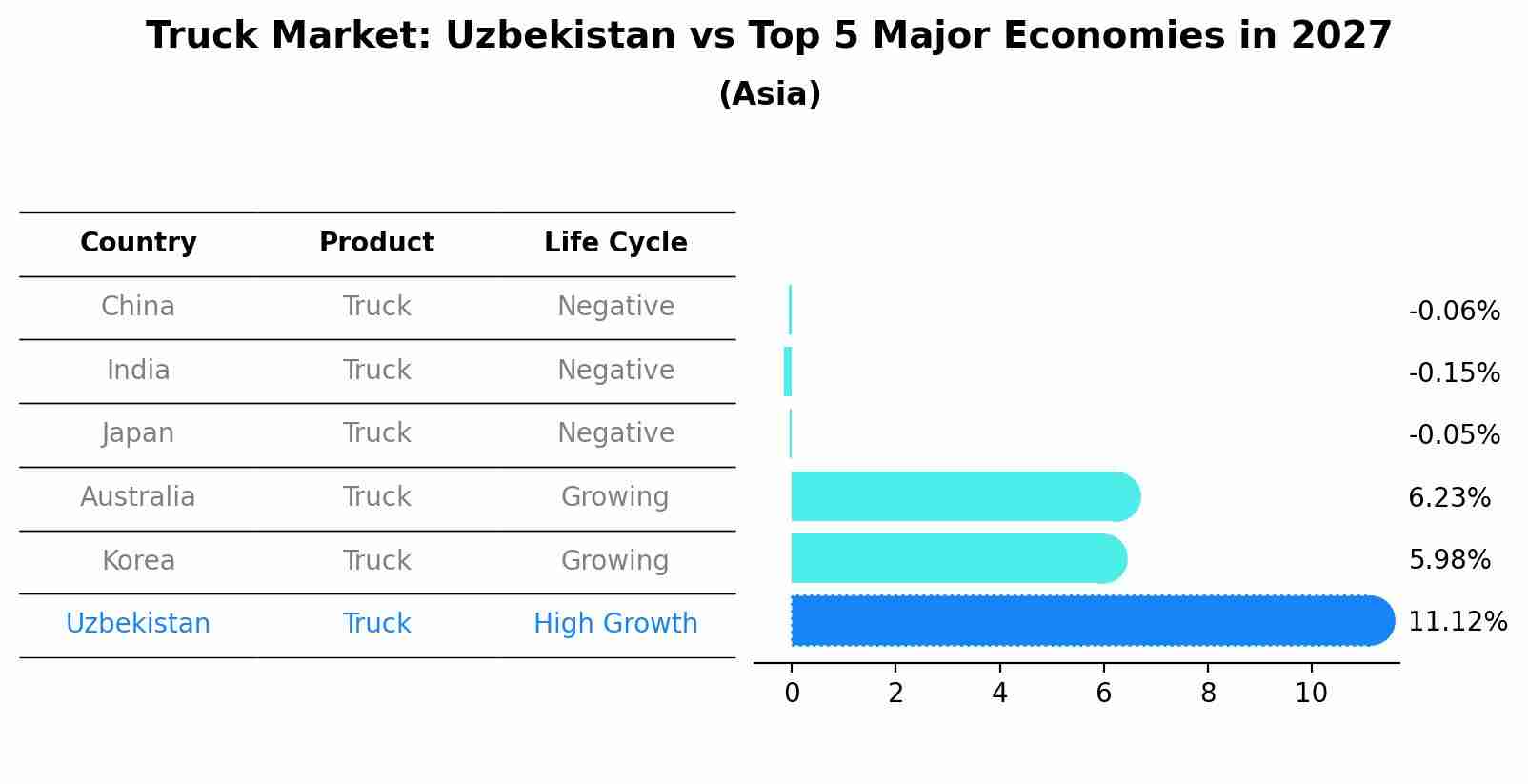 Truck Market: Uzbekistan vs Top 5 Major Economies in 2027
(Asia)

| Country | Product | Life Cycle |
|---|---|---|
| China | Truck | Negative |
| India | Truck | Negative |
| Japan | Truck | Negative |
| Australia | Truck | Growing |
| Korea | Truck | Growing |
| Uzbekistan | Truck | High Growth |

-0.06%
-0.15%
-0.05%
6.23%
5.98%
11.12%

0
2
4
6
8
10